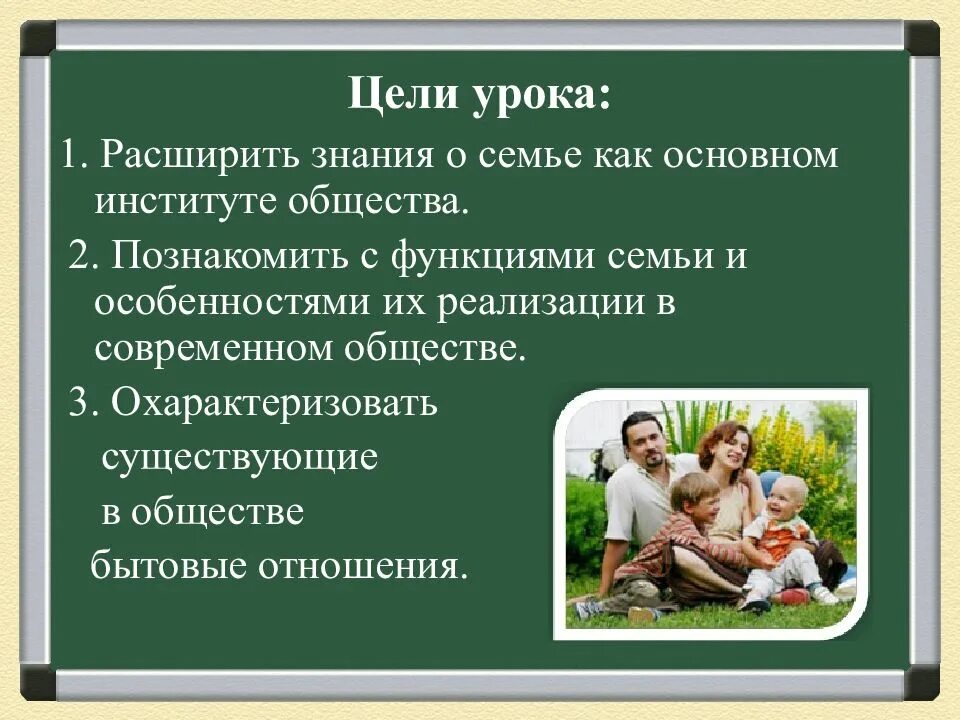 Цели урока:

1. Расширить знания о семье как основном институте общества.

2. Познакомить с функциями семьи и особенностями их реализации в современном обществе.

3. Охарактеризовать существующие в обществе бытовые отношения.